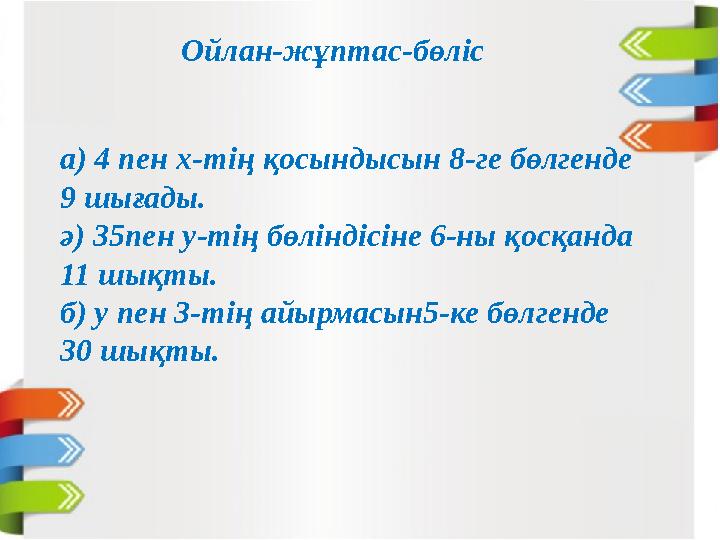 Ойлан-жұптас-бөліс

а) 4 пен х-тің қосындысын 8-ге бөлгенде 9 шығады.
ә) 35пен у-тің бөліндісіне 6-ны қосқанда 11 шықты.
б) у пен 3-тің айырмасын5-ке бөлгенде 30 шықты.